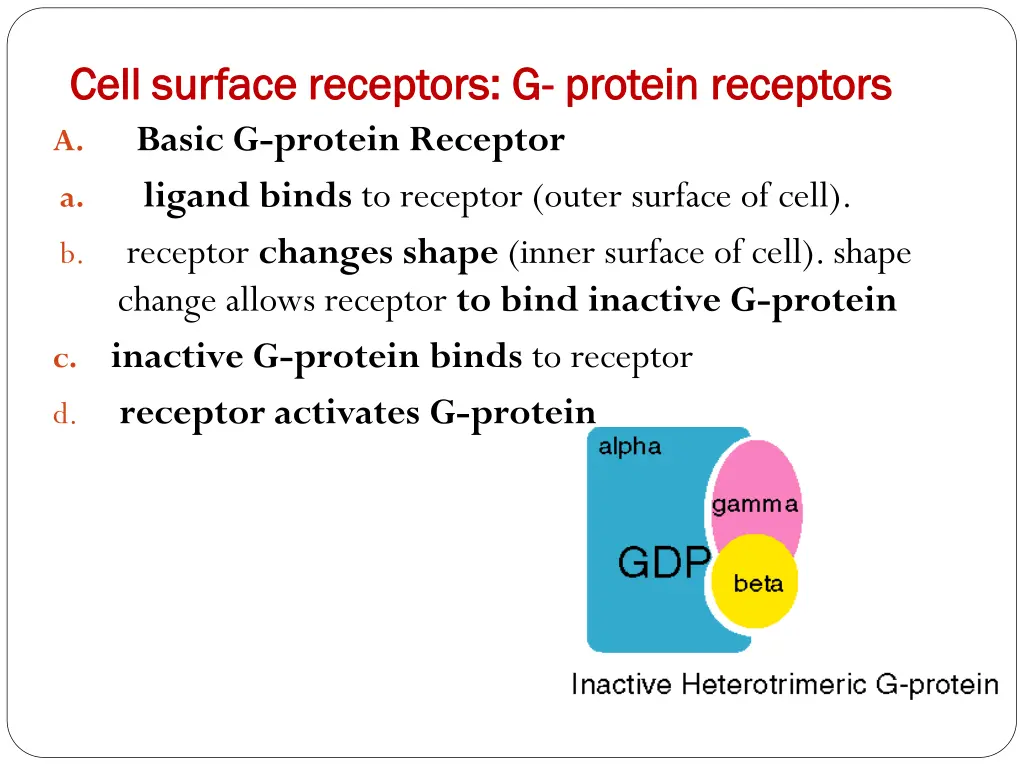 Cell surface receptors: G- protein receptors

A. Basic G-protein Receptor

a. ligand binds to receptor (outer surface of cell).

b. receptor changes shape (inner surface of cell). shape change allows receptor to bind inactive G-protein

c. inactive G-protein binds to receptor

d. receptor activates G-protein

alpha

gamma

GDP

beta

Inactive Heterotrimeric G-protein